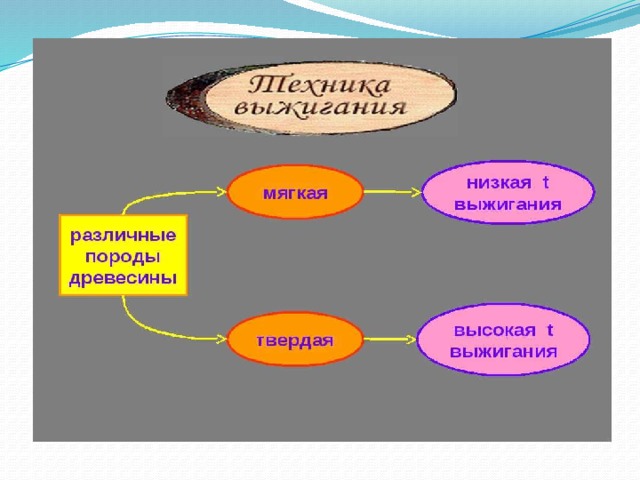 Техника выжигания

различные породы древесины

мягкая

низкая t выжигания

твердая

высокая t выжигания